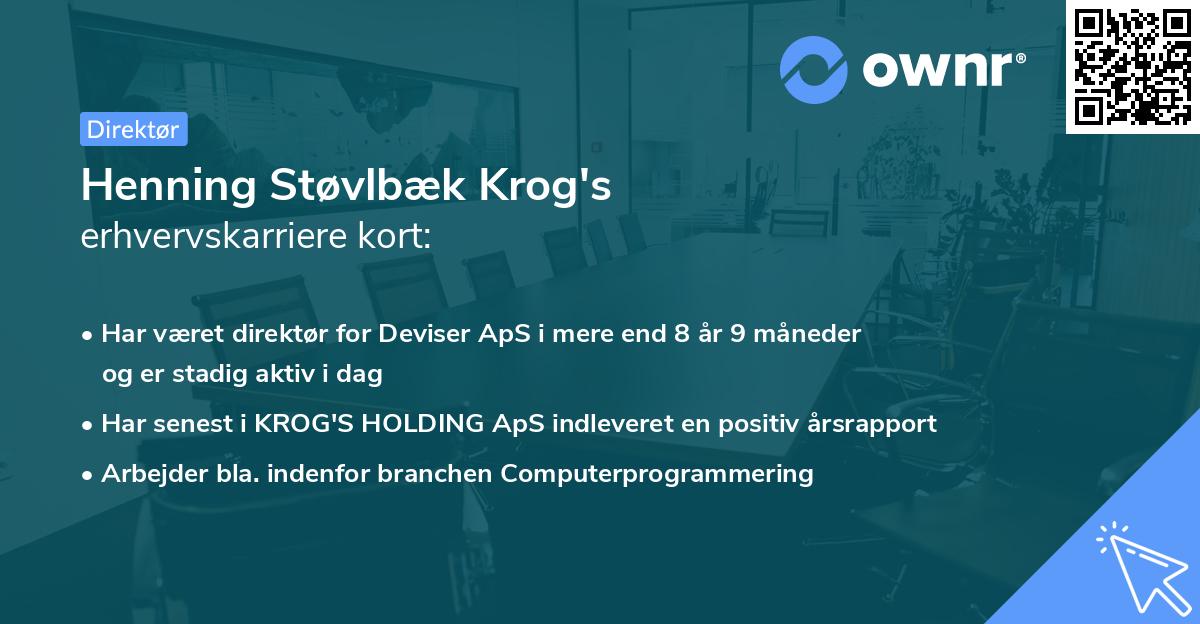 ownr®

Direktør

Henning Støvlbæk Krog's
erhvervskarriere kort:

• Har været direktør for Deviser ApS i mere end 8 år 9 måneder og er stadig aktiv i dag
• Har senest i KROG'S HOLDING ApS indleveret en positiv årsrapport
• Arbejder bla. indenfor branchen Computerprogrammering